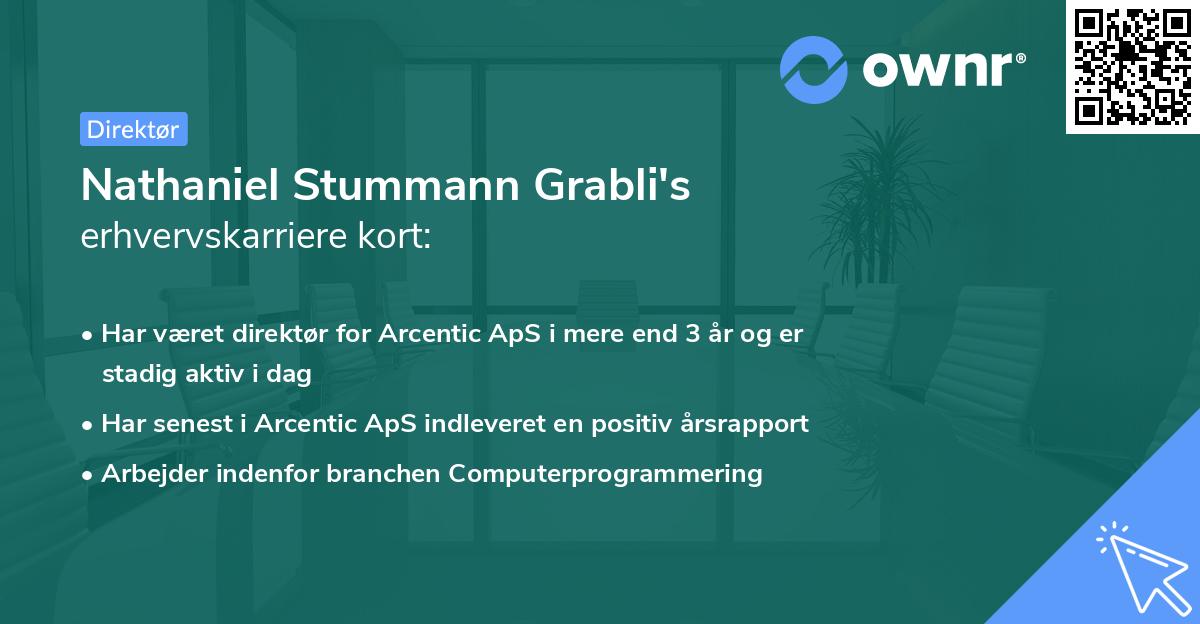 ownr®

Direktør

Nathaniel Stummann Grabli's erhvervskarriere kort:

• Har været direktør for Arcentic ApS i mere end 3 år og er stadig aktiv i dag
• Har senest i Arcentic ApS indleveret en positiv årsrapport
• Arbejder indenfor branchen Computerprogrammering